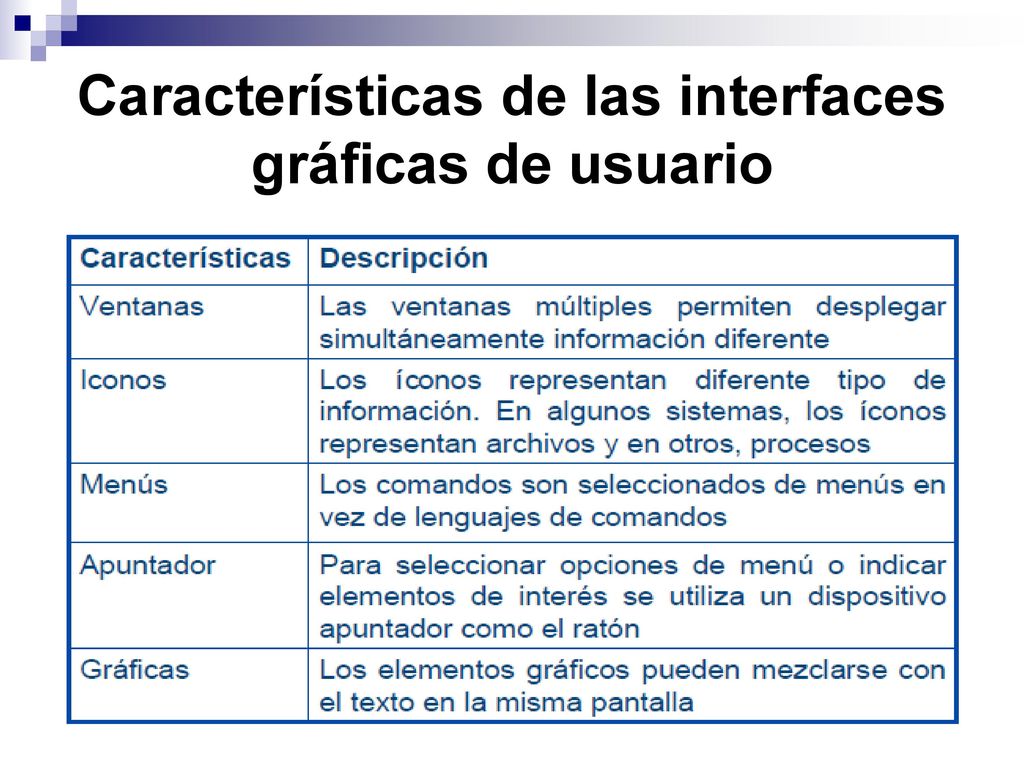 Características de las interfaces gráficas de usuario

| Características | Descripción |
|---|---|
| Ventanas | Las ventanas múltiples permiten desplegar simultáneamente información diferente |
| Iconos | Los íconos representan diferente tipo de información. En algunos sistemas, los íconos representan archivos y en otros, procesos |
| Menús | Los comandos son seleccionados de menús en vez de lenguajes de comandos |
| Apuntador | Para seleccionar opciones de menú o indicar elementos de interés se utiliza un dispositivo apuntador como el ratón |
| Gráficas | Los elementos gráficos pueden mezclarse con el texto en la misma pantalla |